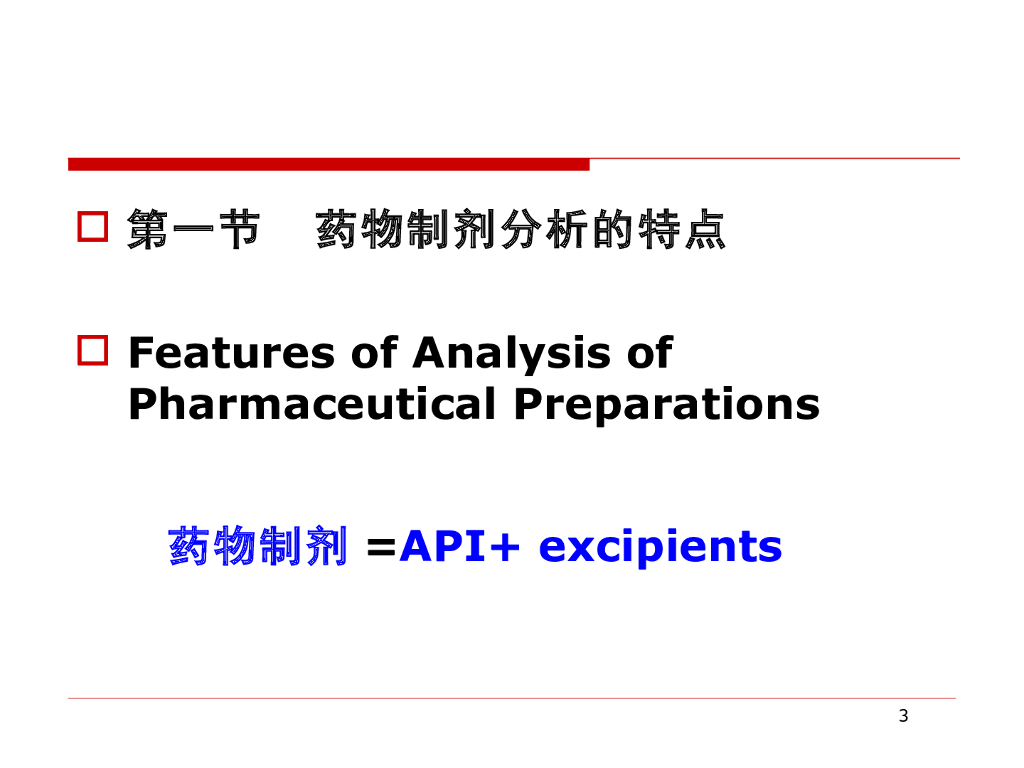 第一节　药物制剂分析的特点

Features of Analysis of Pharmaceutical Preparations

药物制剂 =API+ excipients

3